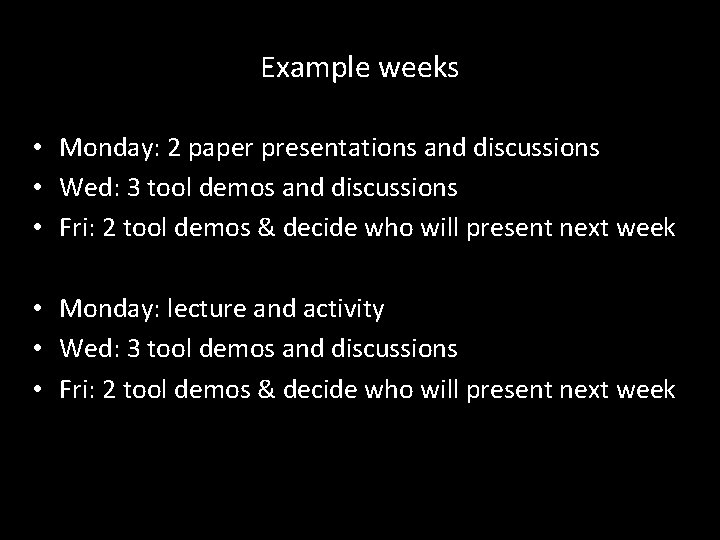 Example weeks

• Monday: 2 paper presentations and discussions
• Wed: 3 tool demos and discussions
• Fri: 2 tool demos & decide who will present next week

• Monday: lecture and activity
• Wed: 3 tool demos and discussions
• Fri: 2 tool demos & decide who will present next week